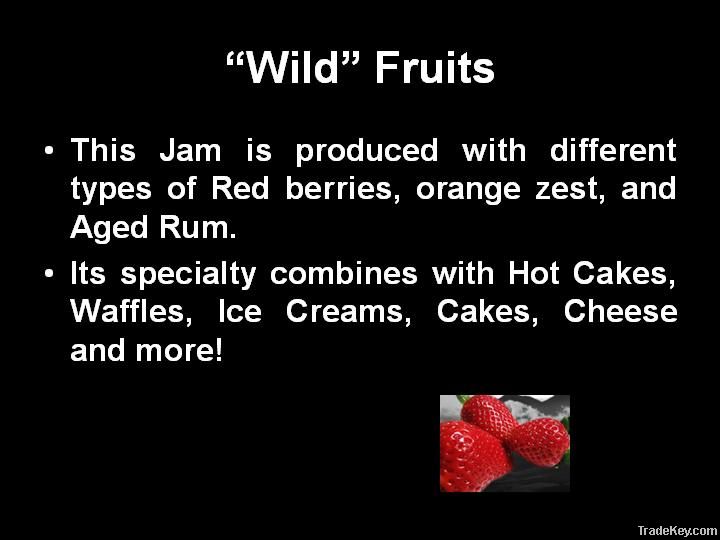 “Wild” Fruits

• This Jam is produced with different types of Red berries, orange zest, and Aged Rum.

• Its specialty combines with Hot Cakes, Waffles, Ice Creams, Cakes, Cheese and more!

TradeKey.com